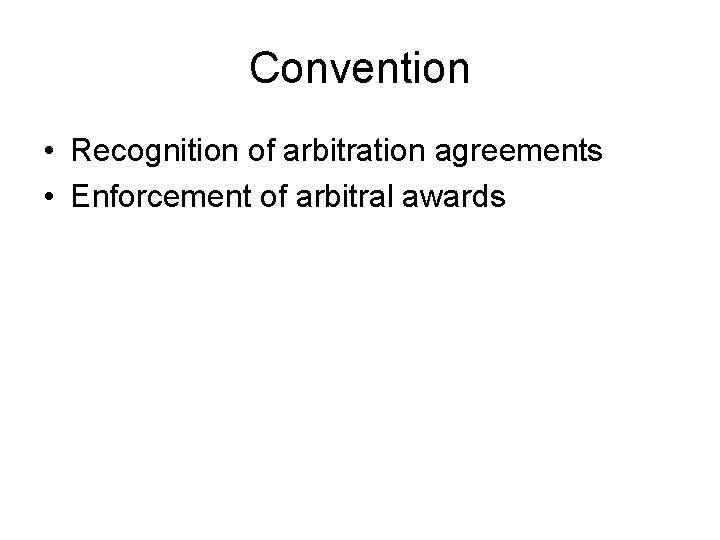 Convention

• Recognition of arbitration agreements
• Enforcement of arbitral awards